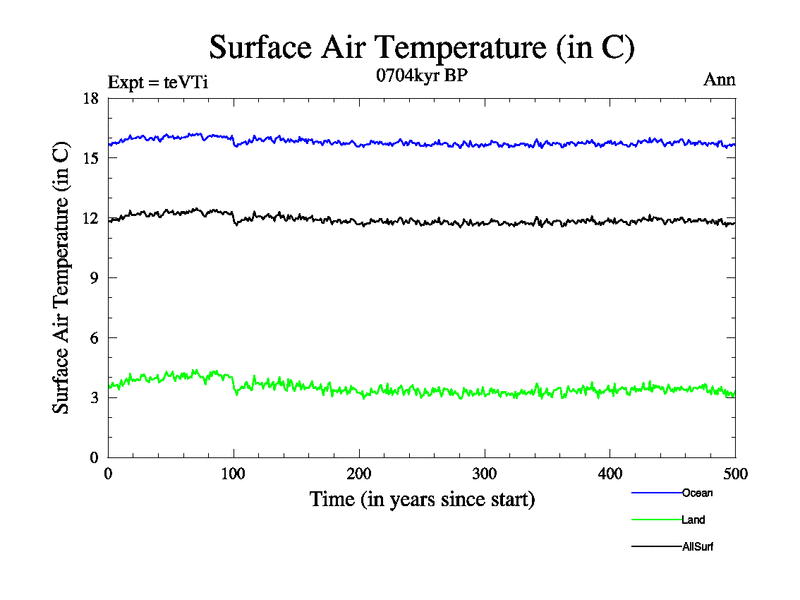 Surface Air Temperature (in C)

Expt = teVTi

0704kyr BP

Ann

Surface Air Temperature (in C)

18
15
12
9
6
3
0

0
100
200
300
400
500

Time (in years since start)

Ocean
Land
AllSurf